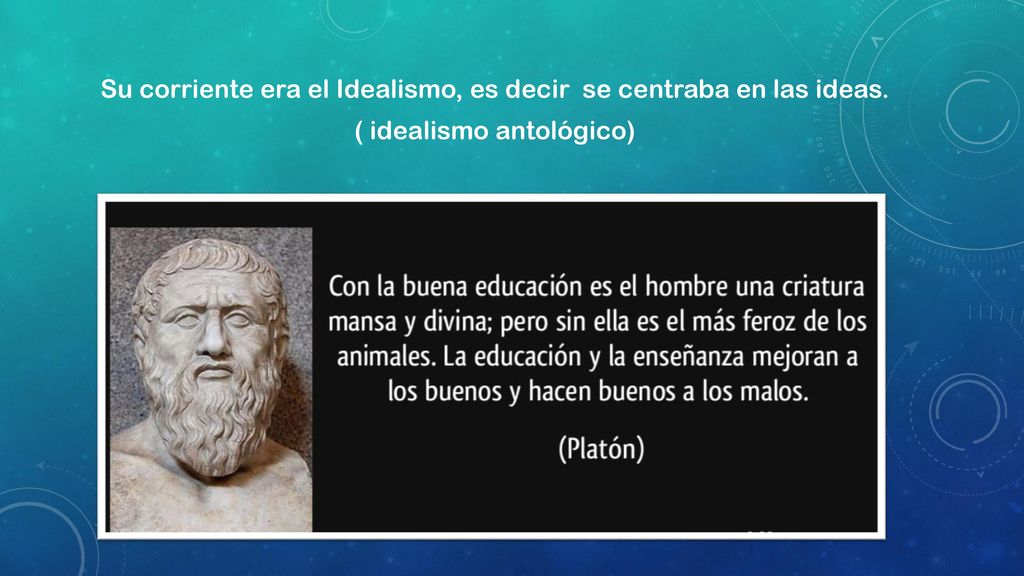 Su corriente era el Idealismo, es decir se centraba en las ideas.
( idealismo antológico)

Con la buena educación es el hombre una criatura mansa y divina; pero sin ella es el más feroz de los animales. La educación y la enseñanza mejoran a los buenos y hacen buenos a los malos.

(Platón)